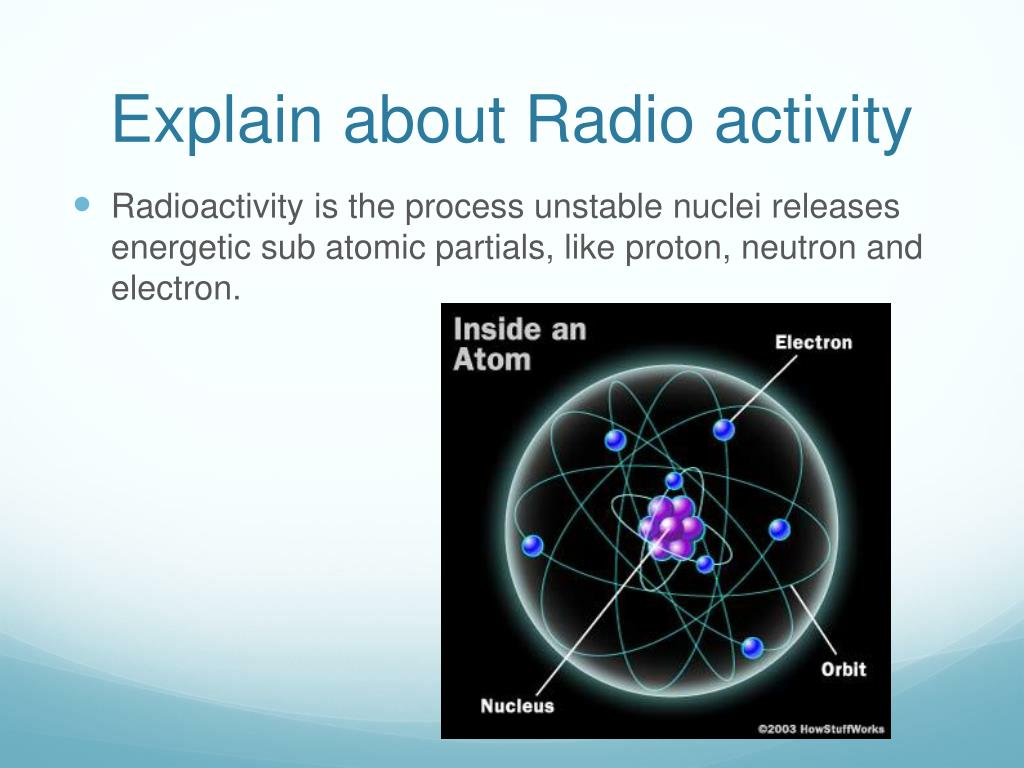 Explain about Radio activity

Radioactivity is the process unstable nuclei releases energetic sub atomic partials, like proton, neutron and electron.

Inside an Atom

Electron

Orbit

Nucleus

©2003 HowStuffWorks